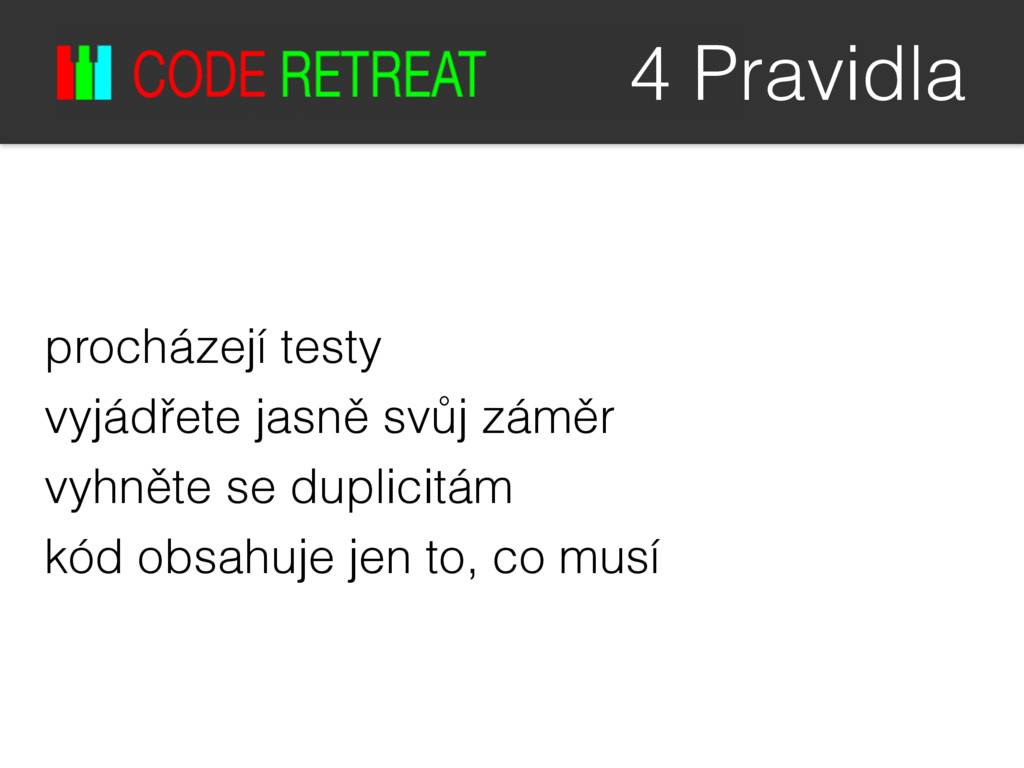 CODE RETREAT

4 Pravidla

procházejí testy

vyjádřete jasně svůj záměr

vyhněte se duplicitám

kód obsahuje jen to, co musí